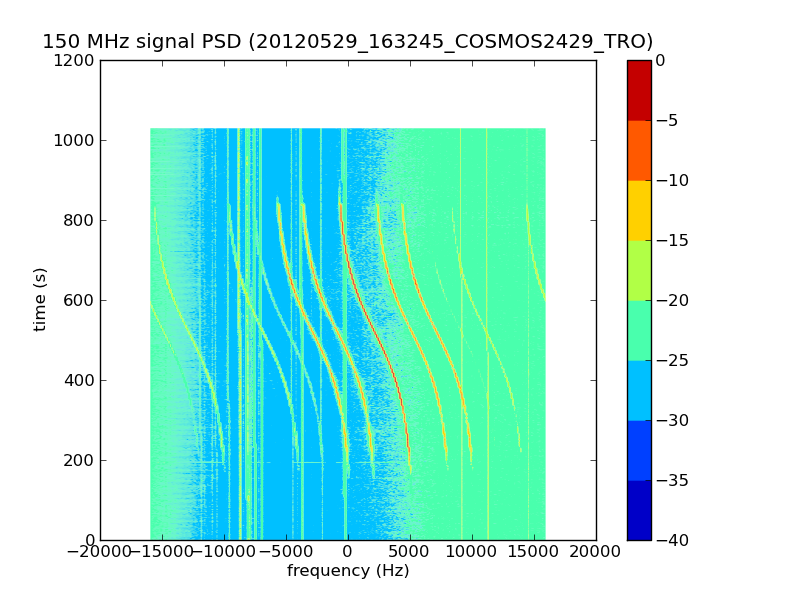 150 MHz signal PSD (20120529_163245_COSMOS2429_TRO)

1200
1000
800
600
400
200
0

time (s)

−20000 −15000 −10000 −5000 0 5000 10000 15000 20000

frequency (Hz)

0
−5
−10
−15
−20
−25
−30
−35
−40